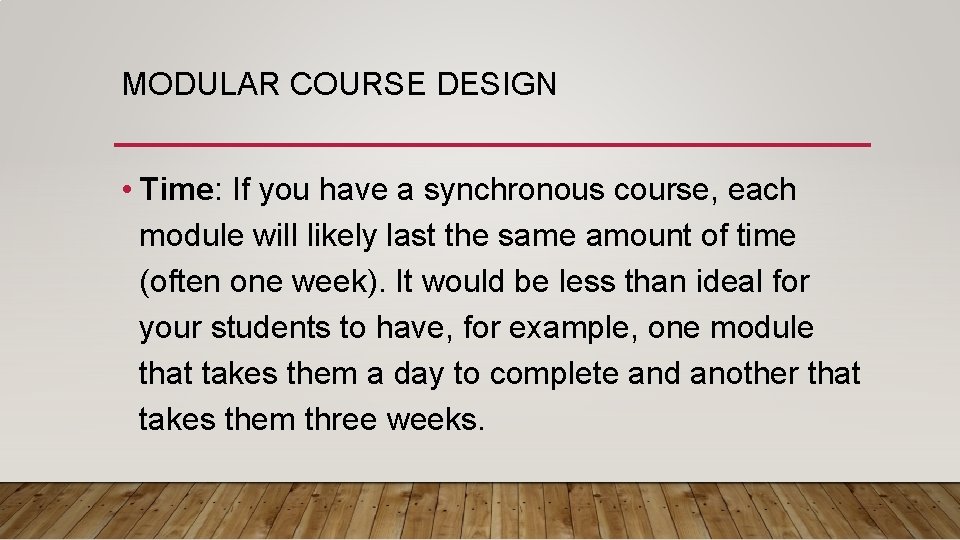 MODULAR COURSE DESIGN

• Time: If you have a synchronous course, each module will likely last the same amount of time (often one week). It would be less than ideal for your students to have, for example, one module that takes them a day to complete and another that takes them three weeks.